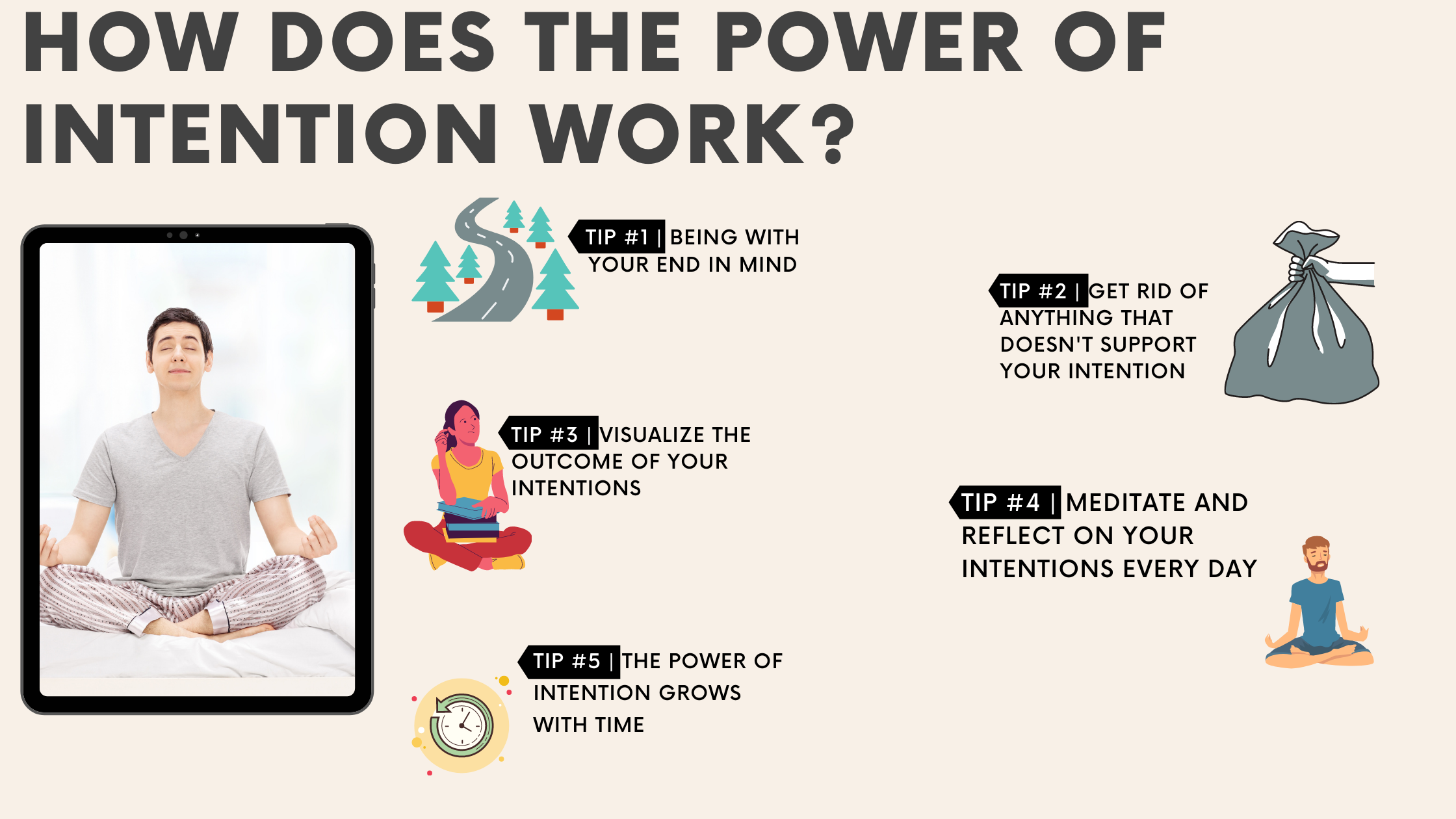 HOW DOES THE POWER OF INTENTION WORK?

TIP #1 | BEING WITH YOUR END IN MIND

TIP #2 | GET RID OF ANYTHING THAT DOESN'T SUPPORT YOUR INTENTION

TIP #3 | VISUALIZE THE OUTCOME OF YOUR INTENTIONS

TIP #4 | MEDITATE AND REFLECT ON YOUR INTENTIONS EVERY DAY

TIP #5 | THE POWER OF INTENTION GROWS WITH TIME